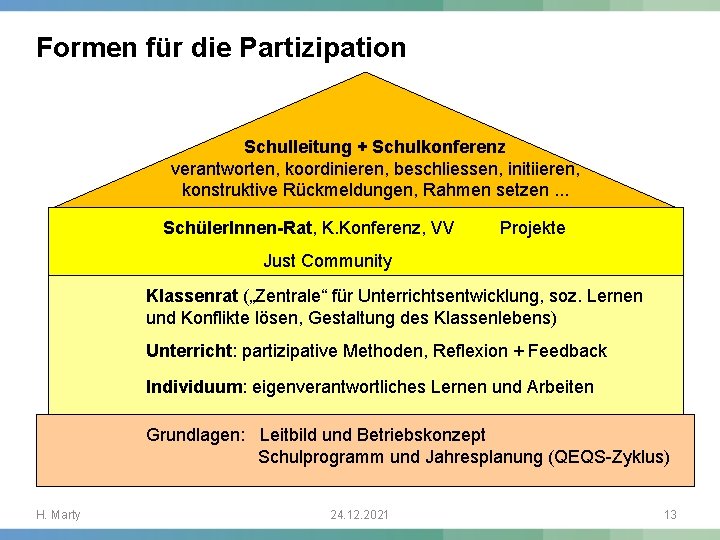 Formen für die Partizipation

Schulleitung + Schulkonferenz
verantworten, koordinieren, beschliessen, initiieren, konstruktive Rückmeldungen, Rahmen setzen ...

SchülerInnen-Rat, K.Konferenz, VV Projekte

Just Community

Klassenrat („Zentrale“ für Unterrichtsentwicklung, soz. Lernen und Konflikte lösen, Gestaltung des Klassenlebens)

Unterricht: partizipative Methoden, Reflexion + Feedback

Individuum: eigenverantwortliches Lernen und Arbeiten

Grundlagen: Leitbild und Betriebskonzept
Schulprogramm und Jahresplanung (QEQS-Zyklus)

H. Marty 24.12.2021 13